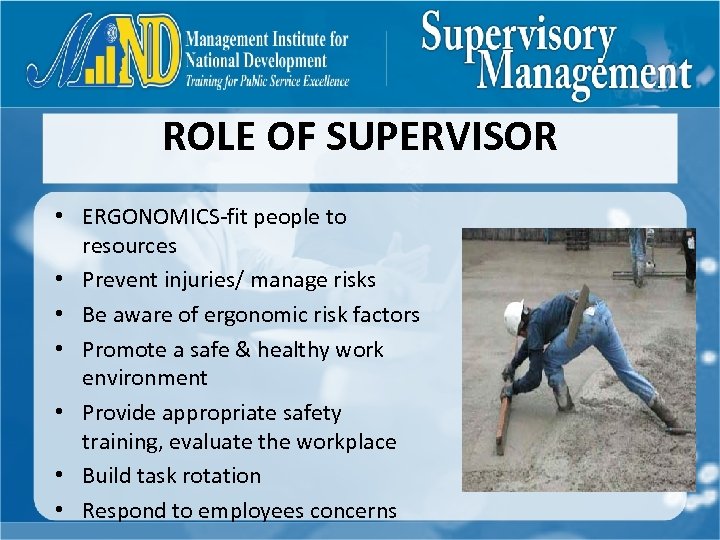 MIND Management Institute for National Development
Training for Public Service Excellence

Supervisory Management

ROLE OF SUPERVISOR

• ERGONOMICS-fit people to resources
• Prevent injuries/ manage risks
• Be aware of ergonomic risk factors
• Promote a safe & healthy work environment
• Provide appropriate safety training, evaluate the workplace
• Build task rotation
• Respond to employees concerns